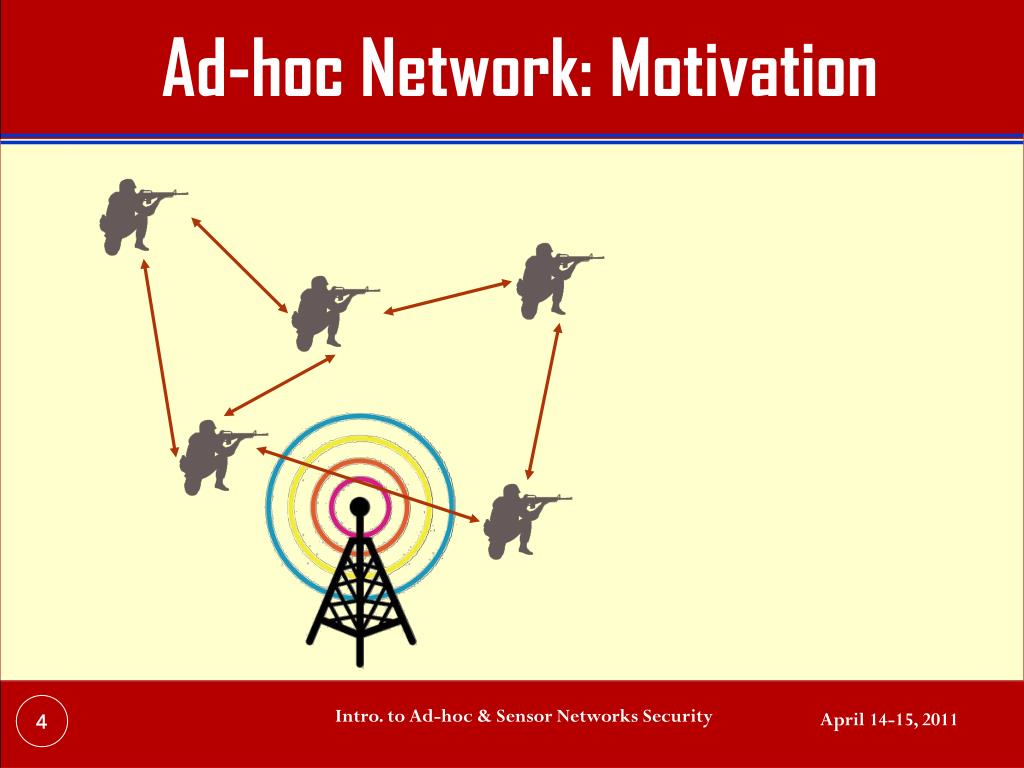 Ad-hoc Network: Motivation

4

Intro. to Ad-hoc & Sensor Networks Security

April 14-15, 2011